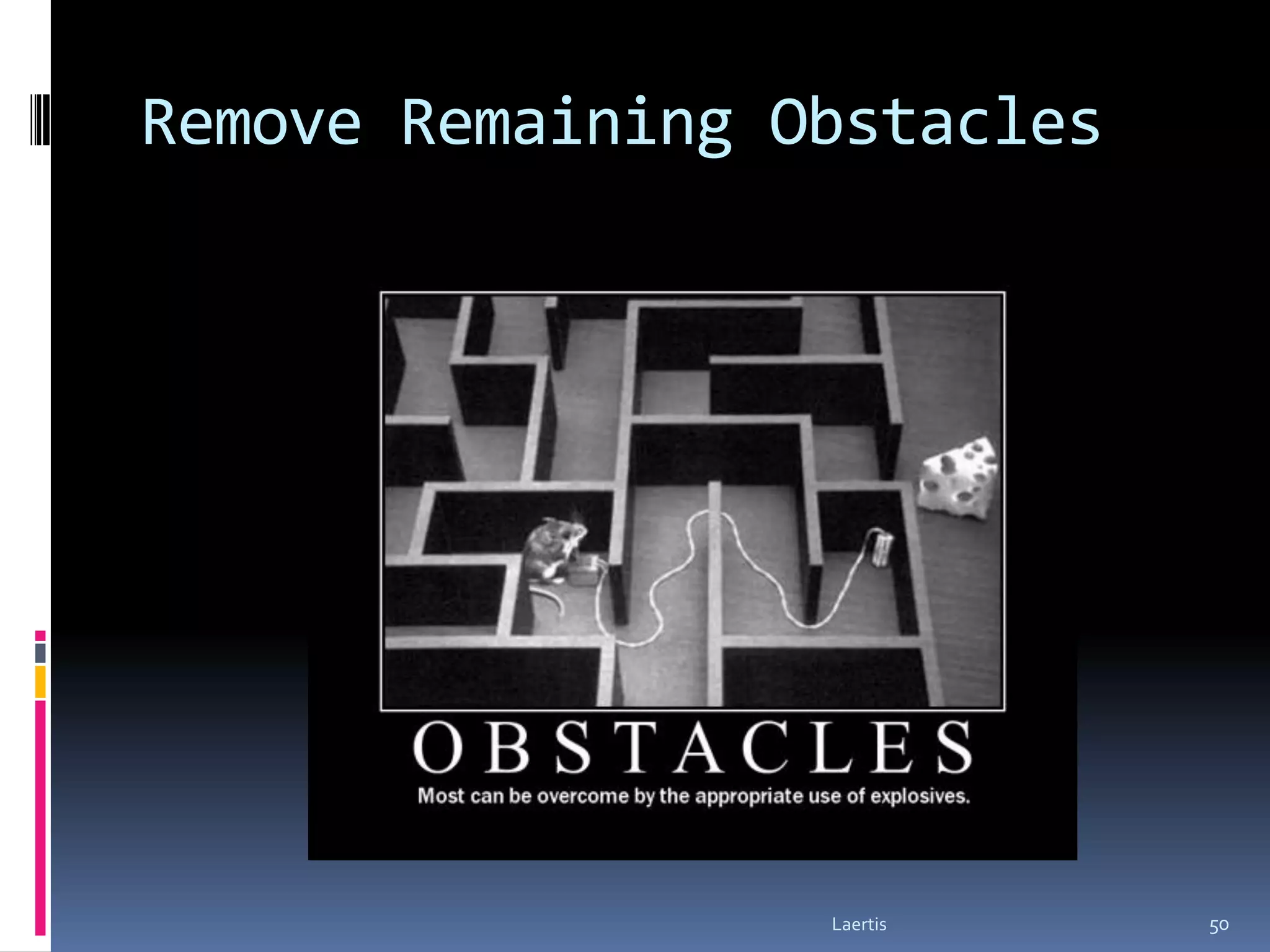 Remove Remaining Obstacles

OBSTACLES
Most can be overcome by the appropriate use of explosives.

Laertis

50